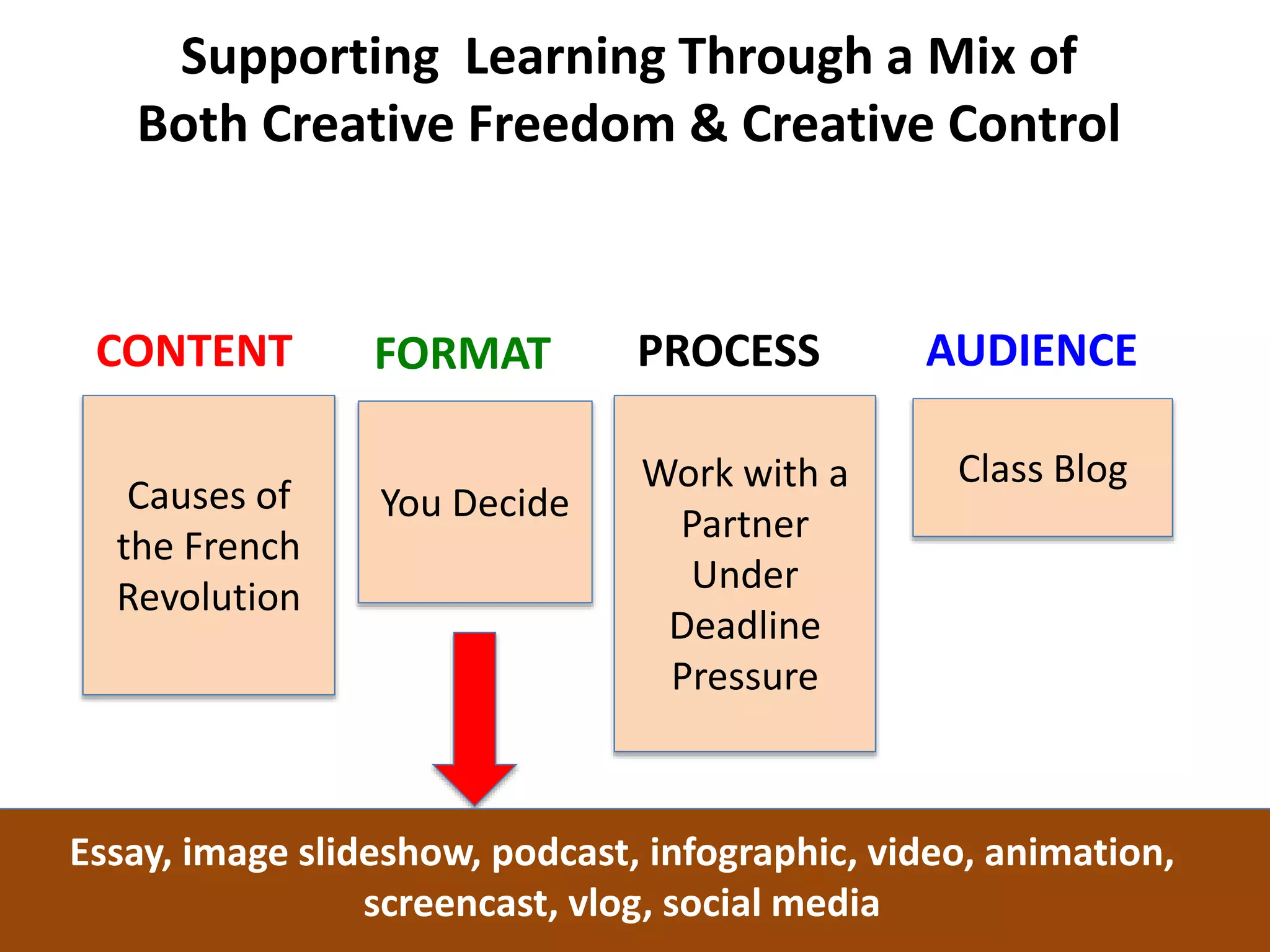 Supporting Learning Through a Mix of Both Creative Freedom & Creative Control

CONTENT

Causes of the French Revolution

FORMAT

You Decide

PROCESS

Work with a Partner Under Deadline Pressure

AUDIENCE

Class Blog

Essay, image slideshow, podcast, infographic, video, animation, screencast, vlog, social media